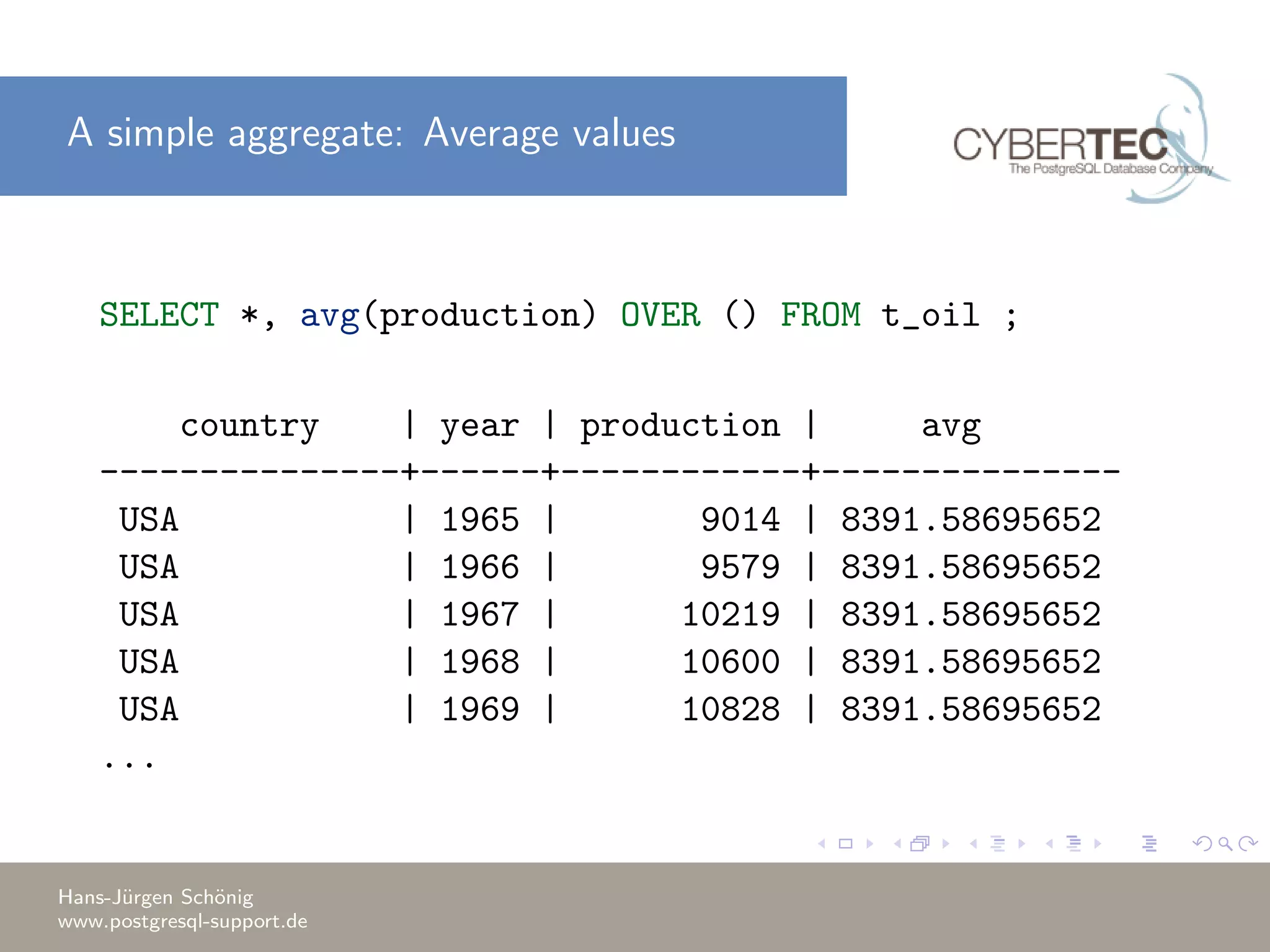 A simple aggregate: Average values

CYBERTEC
The PostgreSQL Database Company

SELECT *, avg(production) OVER () FROM t_oil ;

| country | year | production | avg |
|---|---|---|---|
| USA | 1965 | 9014 | 8391.58695652 |
| USA | 1966 | 9579 | 8391.58695652 |
| USA | 1967 | 10219 | 8391.58695652 |
| USA | 1968 | 10600 | 8391.58695652 |
| USA | 1969 | 10828 | 8391.58695652 |

...

Hans-Jürgen Schönig
www.postgresql-support.de